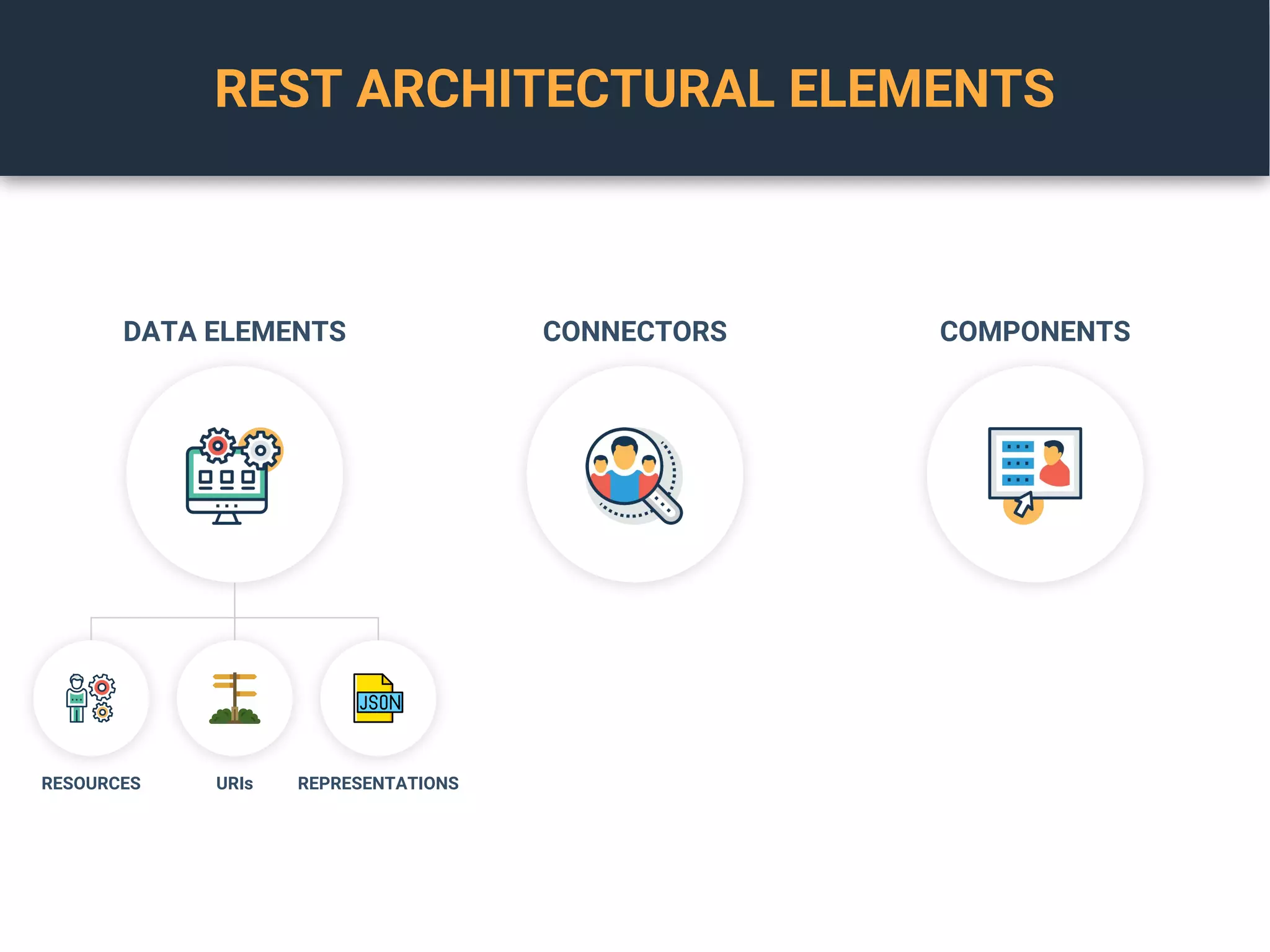 REST ARCHITECTURAL ELEMENTS

DATA ELEMENTS

CONNECTORS

COMPONENTS

JSON

RESOURCES

URIs

REPRESENTATIONS